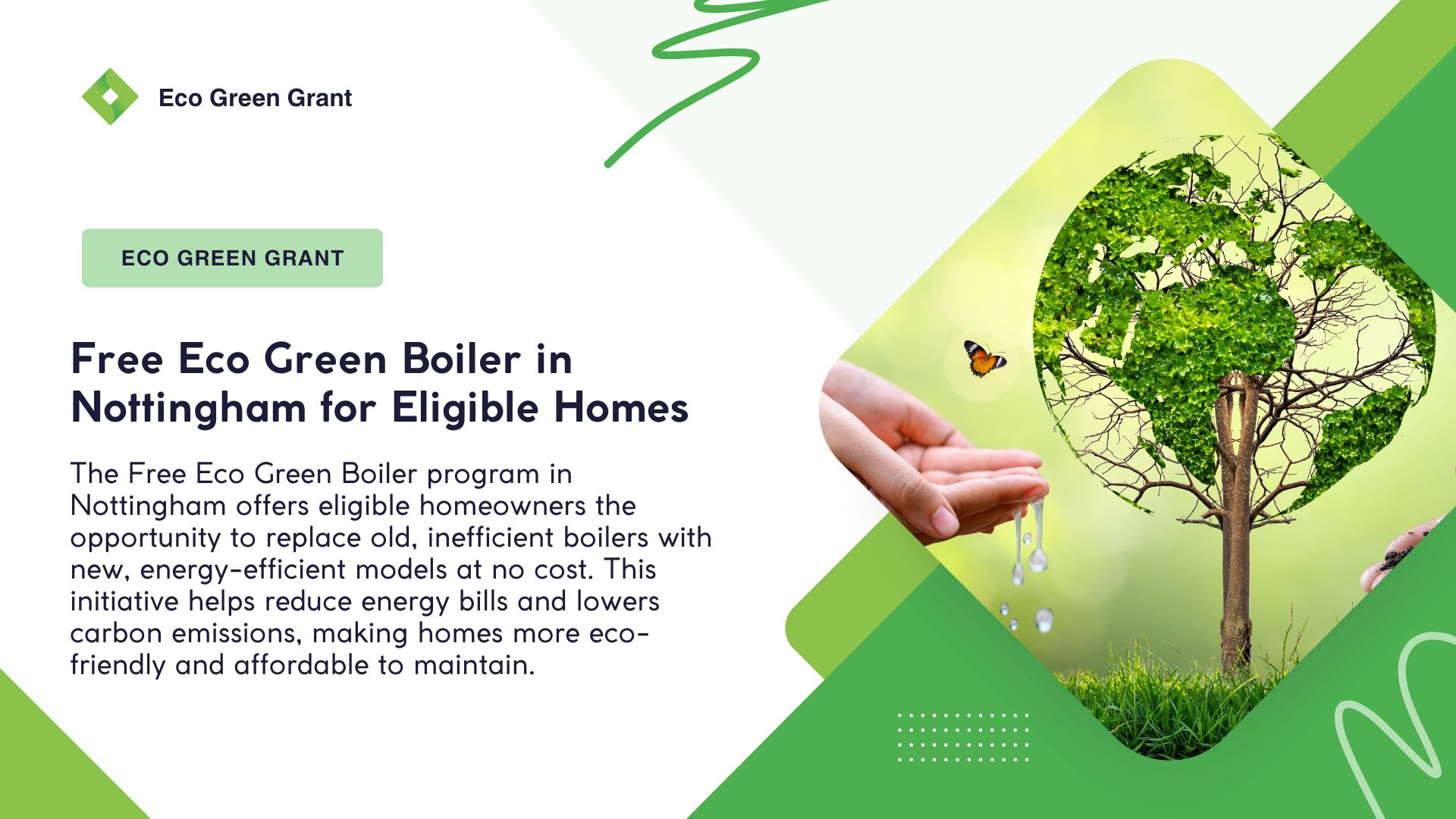 Eco Green Grant

ECO GREEN GRANT

Free Eco Green Boiler in Nottingham for Eligible Homes

The Free Eco Green Boiler program in Nottingham offers eligible homeowners the opportunity to replace old, inefficient boilers with new, energy-efficient models at no cost. This initiative helps reduce energy bills and lowers carbon emissions, making homes more eco-friendly and affordable to maintain.